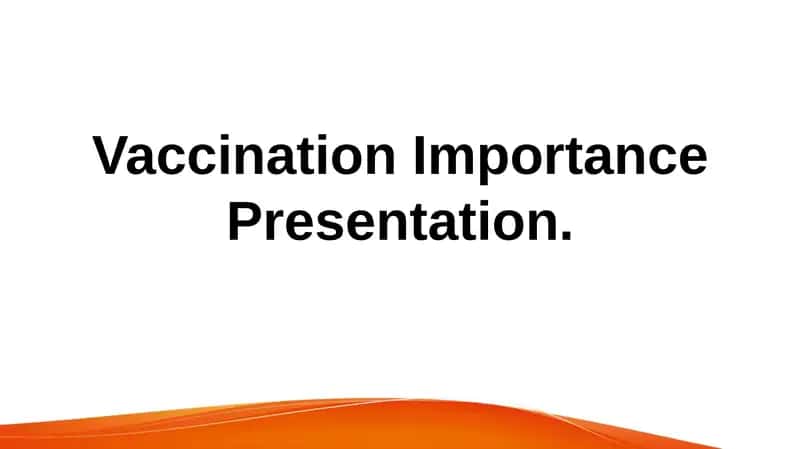 Vaccination Importance Presentation.